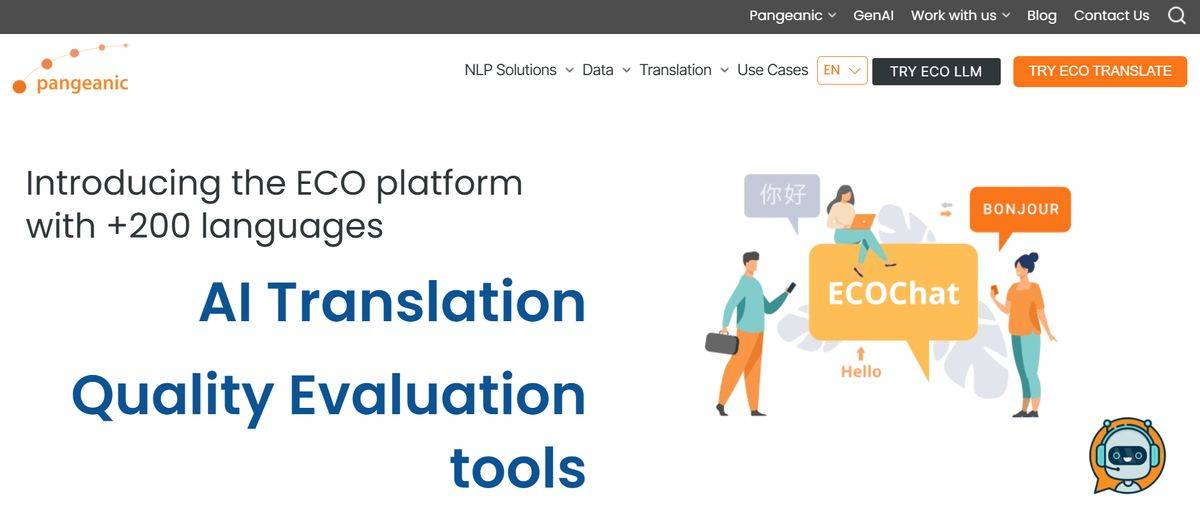 Pangeanic GenAI Work with us Blog Contact Us

pangeanic

NLP Solutions Data Translation Use Cases EN TRY ECO LLM TRY ECO TRANSLATE

Introducing the ECO platform with +200 languages

AI Translation

Quality Evaluation tools

你好

BONJOUR

ECOChat

Hello